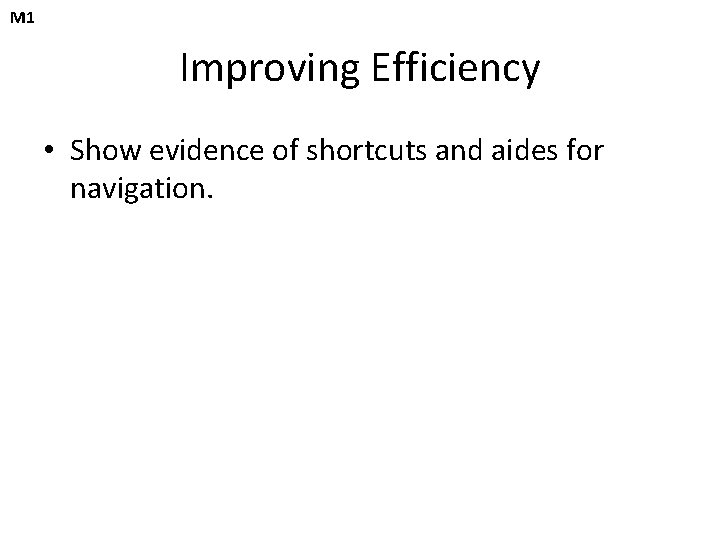 M1

Improving Efficiency

• Show evidence of shortcuts and aides for navigation.